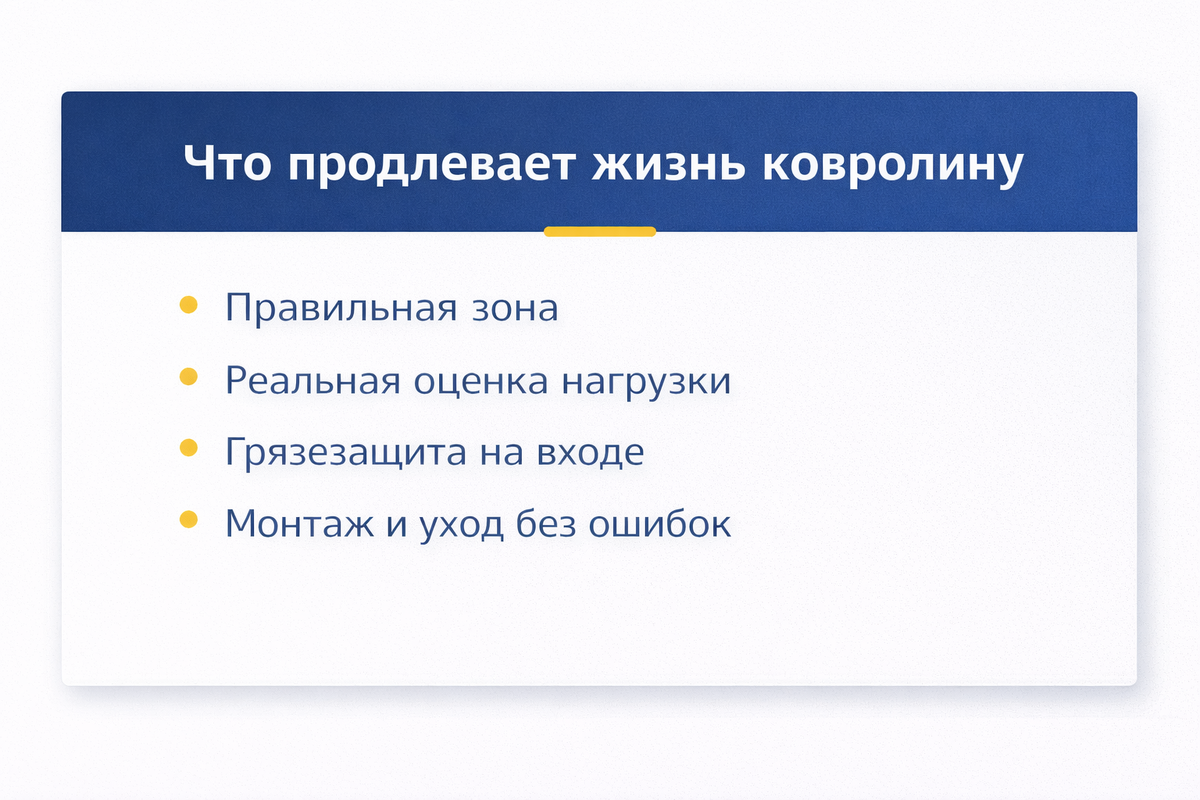 Что продлевает жизнь ковролину

- Правильная зона
- Реальная оценка нагрузки
- Грязезащита на входе
- Монтаж и уход без ошибок